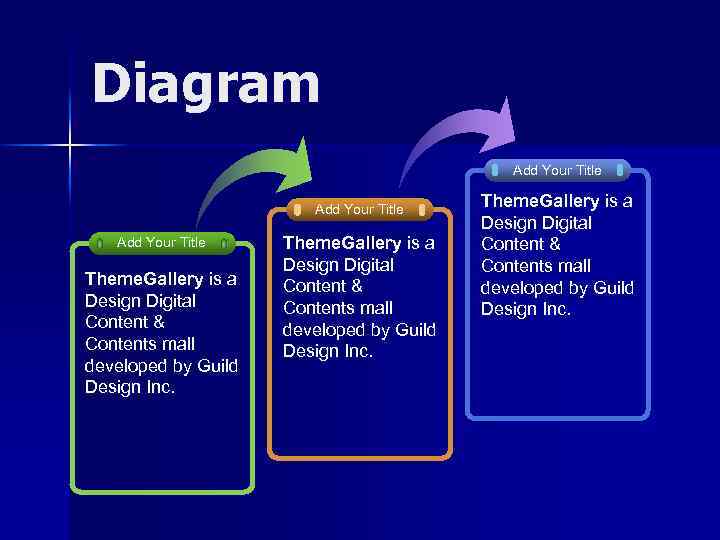 Diagram

Add Your Title

ThemeGallery is a Design Digital Content & Contents mall developed by Guild Design Inc.

Add Your Title

ThemeGallery is a Design Digital Content & Contents mall developed by Guild Design Inc.

Add Your Title

ThemeGallery is a Design Digital Content & Contents mall developed by Guild Design Inc.